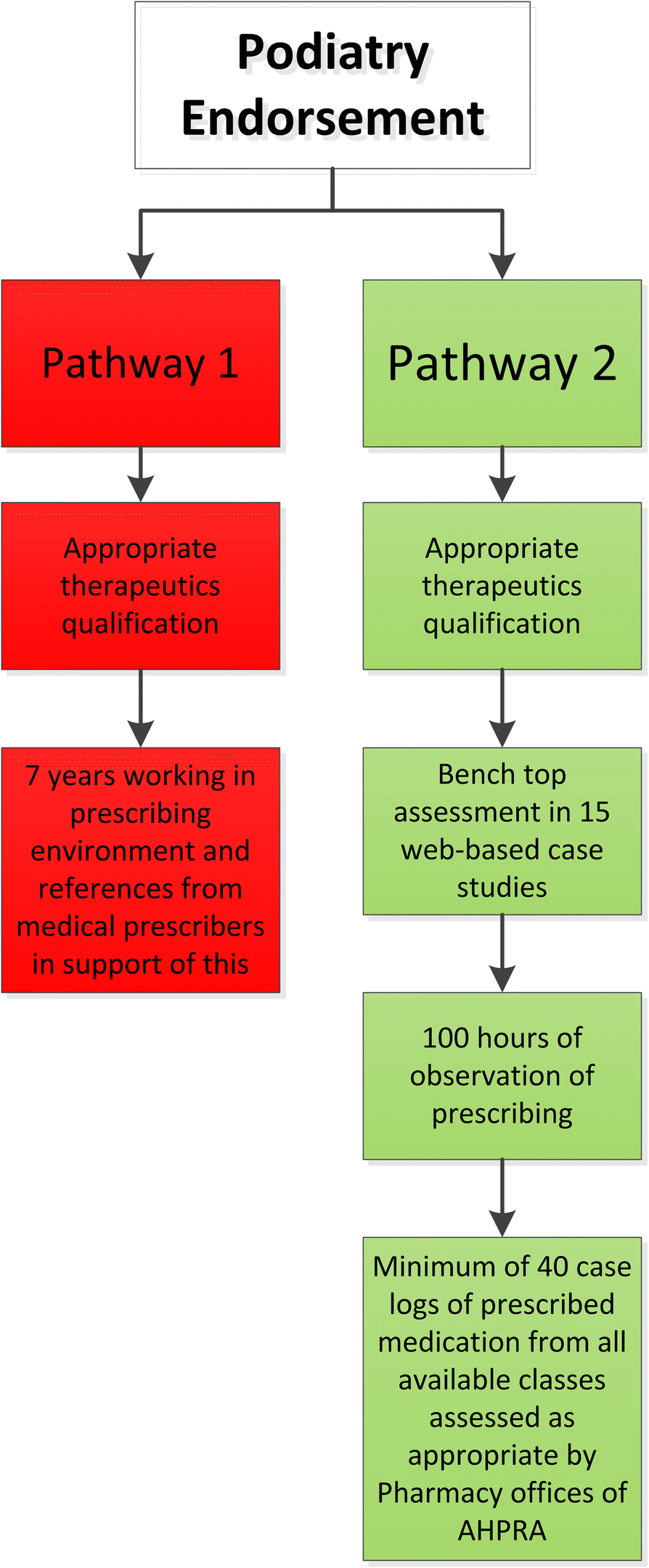 Podiatry Endorsement

Pathway 1

Appropriate therapeutics qualification

7 years working in prescribing environment and references from medical prescribers in support of this

Pathway 2

Appropriate therapeutics qualification

Bench top assessment in 15 web-based case studies

100 hours of observation of prescribing

Minimum of 40 case logs of prescribed medication from all available classes assessed as appropriate by Pharmacy offices of AHPRA